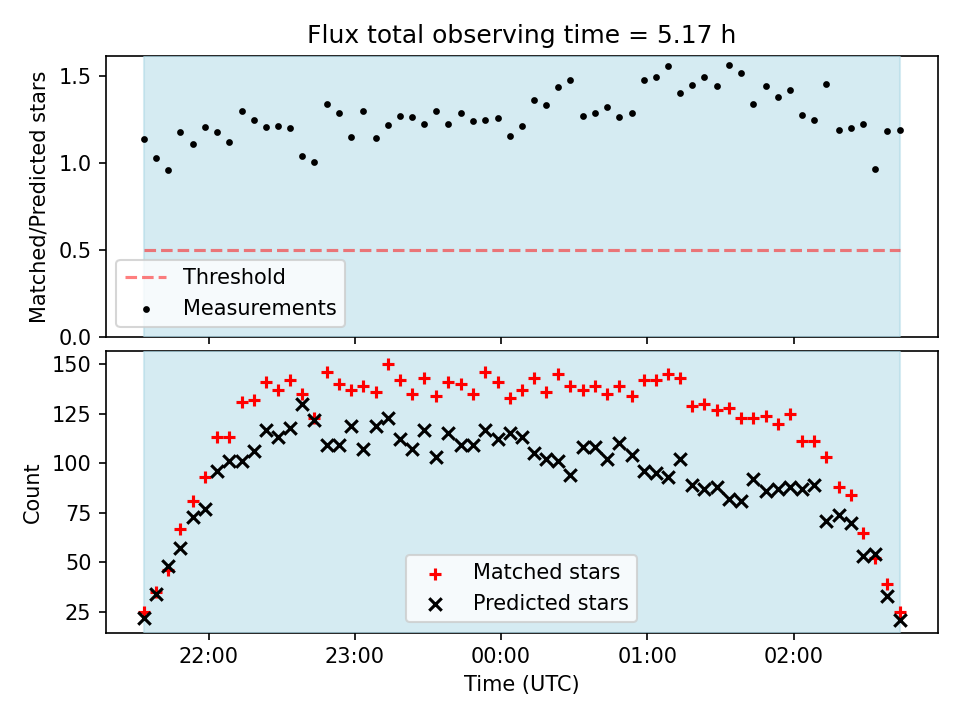 Flux total observing time = 5.17 h

Matched/Predicted stars

1.5
1.0
0.5
0.0

Threshold
Measurements

Count

150
125
100
75
50
25

Matched stars
Predicted stars

22:00
23:00
00:00
01:00
02:00

Time (UTC)